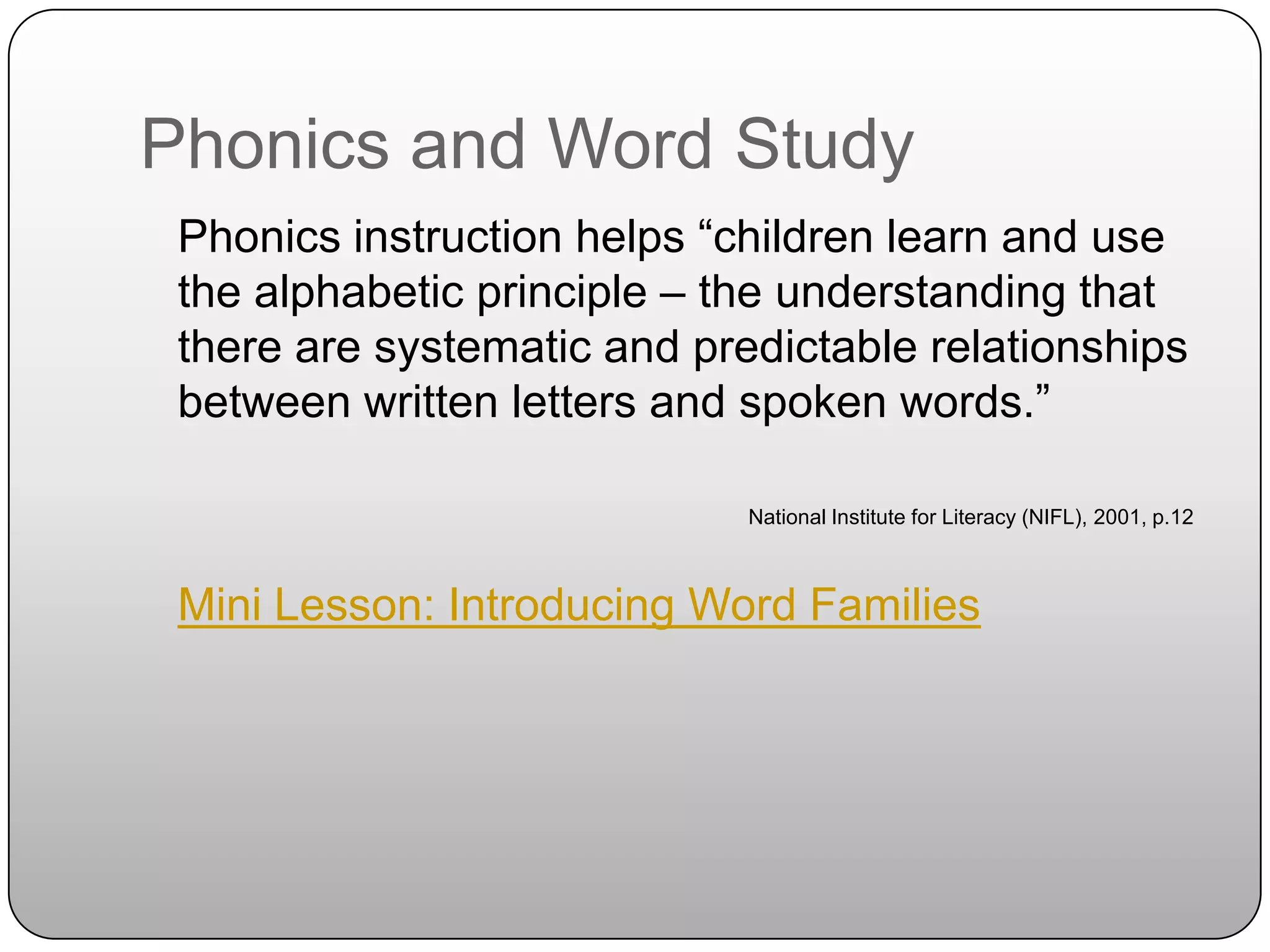 Phonics and Word Study

Phonics instruction helps “children learn and use the alphabetic principle – the understanding that there are systematic and predictable relationships between written letters and spoken words.”

National Institute for Literacy (NIFL), 2001, p.12

Mini Lesson: Introducing Word Families